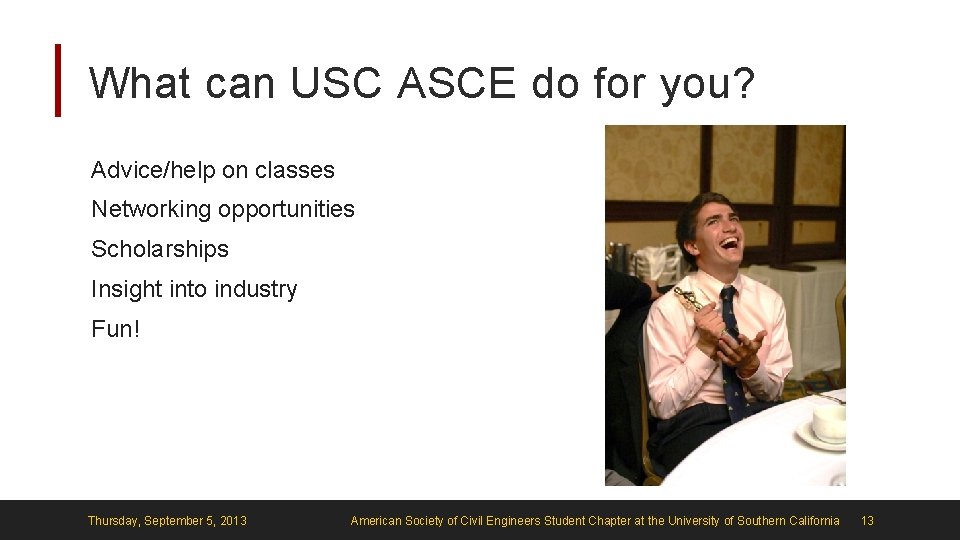 What can USC ASCE do for you?

Advice/help on classes

Networking opportunities

Scholarships

Insight into industry

Fun!

Thursday, September 5, 2013

American Society of Civil Engineers Student Chapter at the University of Southern California

13